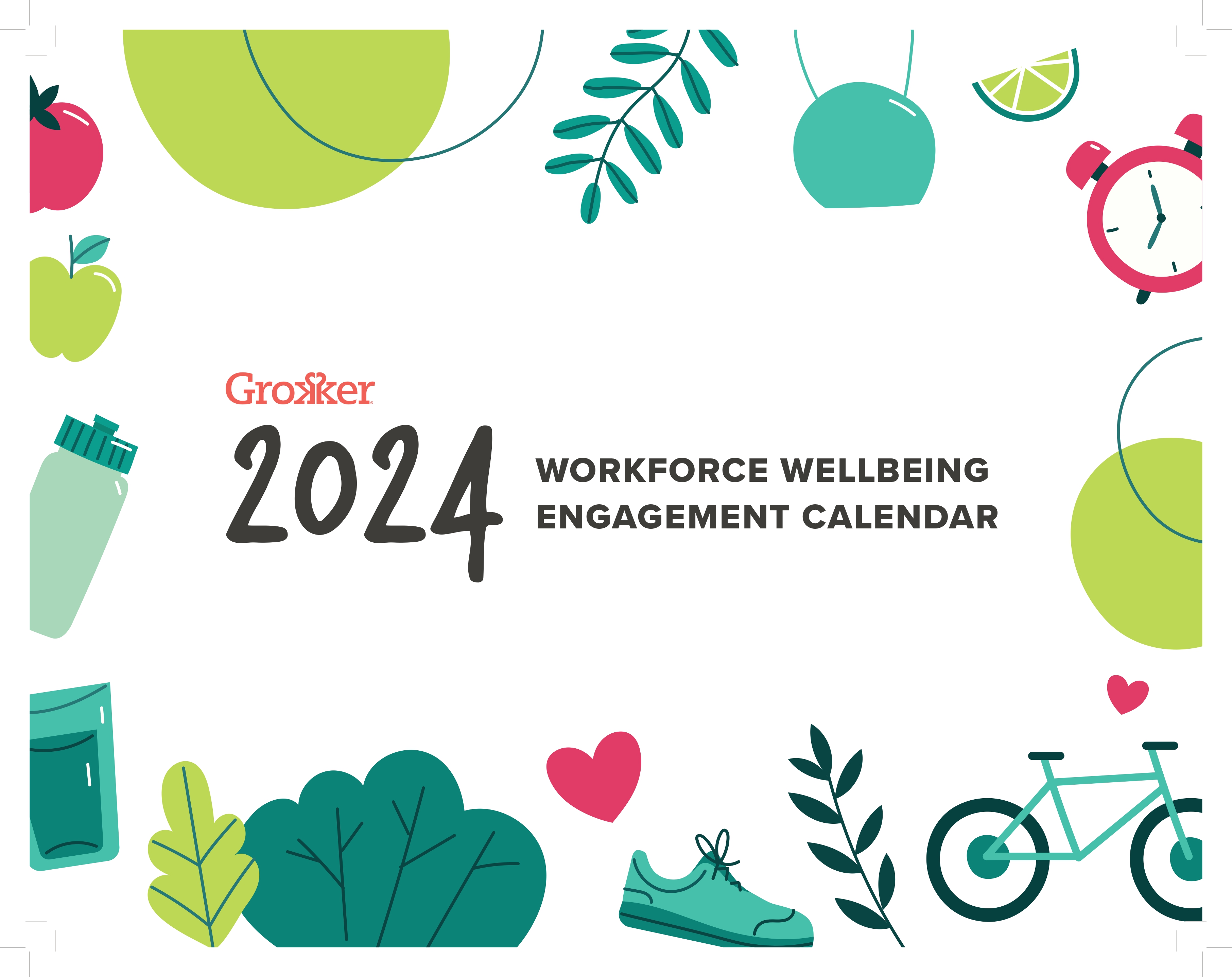 Grokker

2024

WORKFORCE WELLBEING
ENGAGEMENT CALENDAR